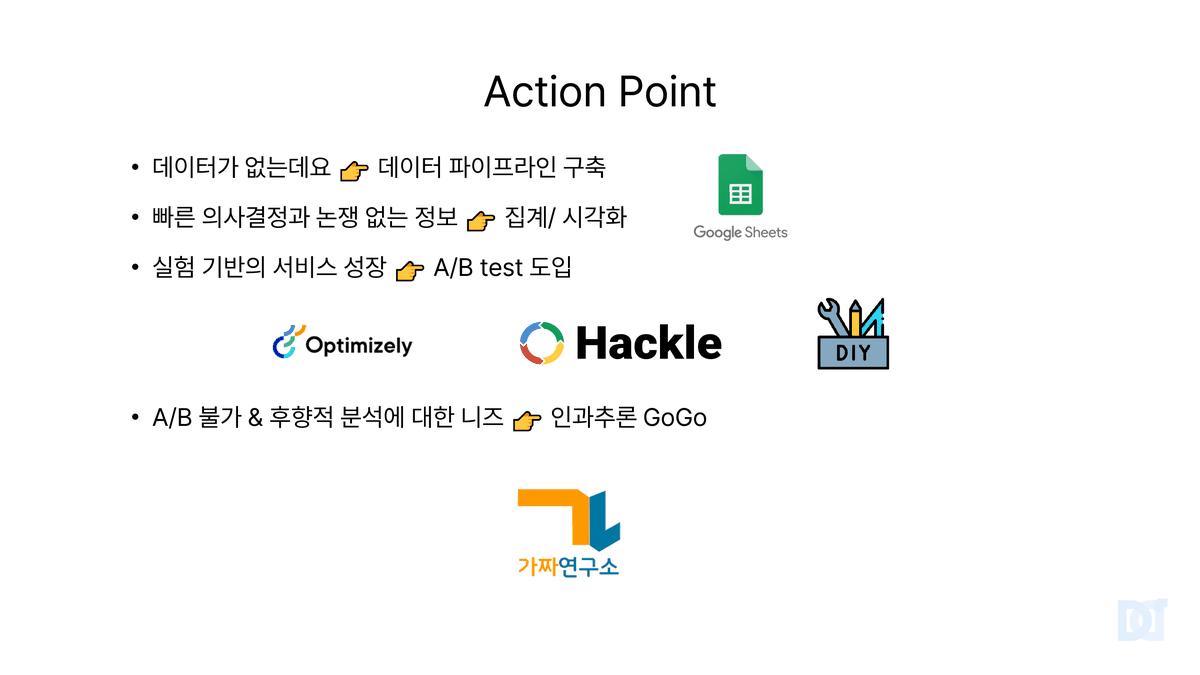 Action Point

• 데이터가 없는데요 👉 데이터 파이프라인 구축

• 빠른 의사결정과 논쟁 없는 정보 👉 집계/ 시각화

• 실험 기반의 서비스 성장 👉 A/B test 도입

Google Sheets

Optimizely

Hackle

DIY

• A/B 불가 & 후향적 분석에 대한 니즈 👉 인과추론 GoGo

가짜연구소